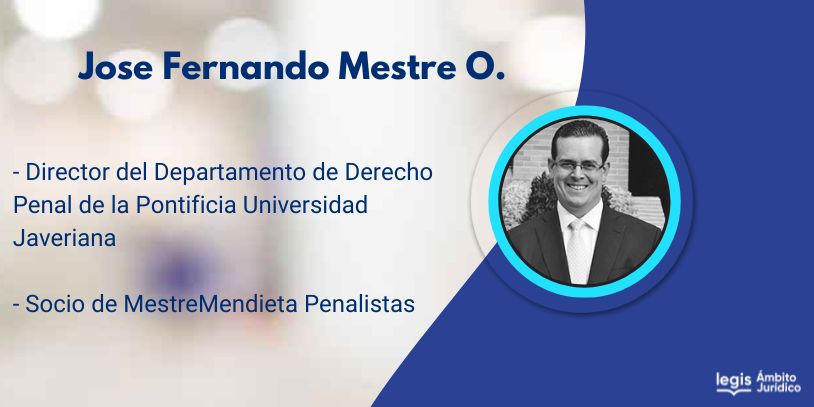 Jose Fernando Mestre O.

- Director del Departamento de Derecho Penal de la Pontificia Universidad Javeriana

- Socio de MestreMendieta Penalistas

legis Ámbito Jurídico